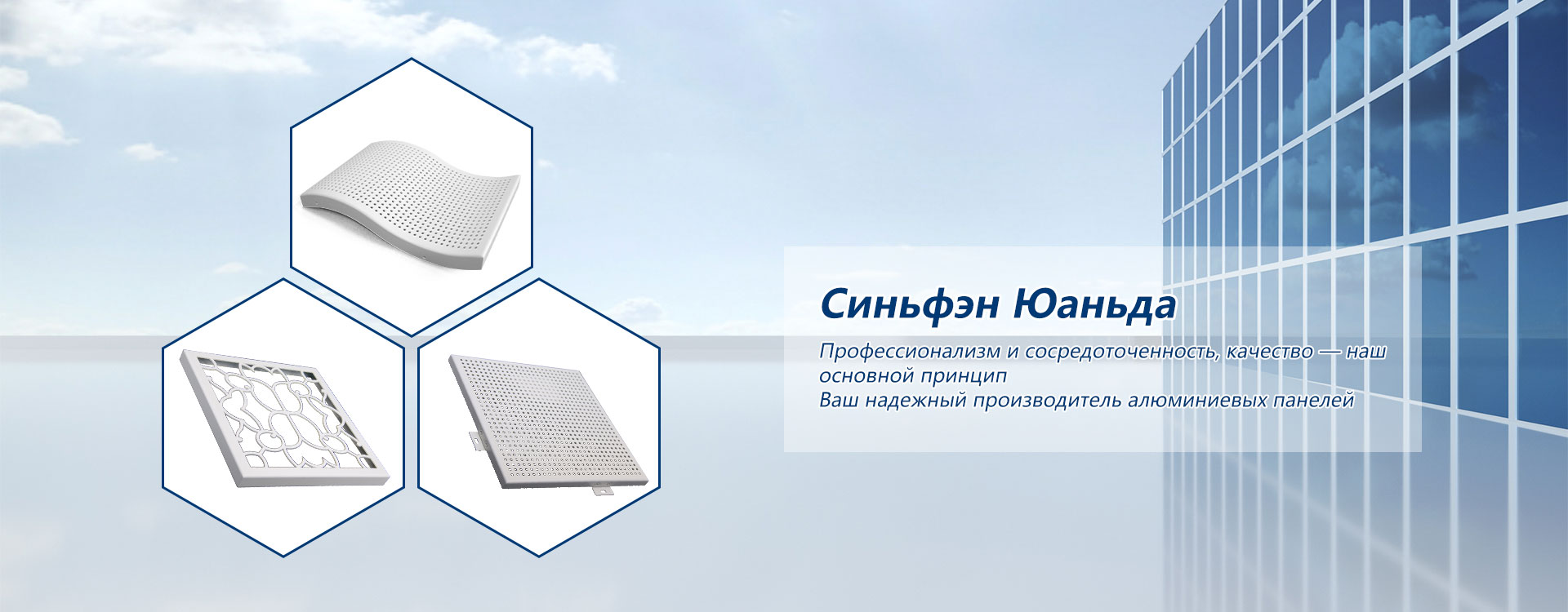 Синьфэн Юаньда

Профессионализм и сосредоточенность, качество — наш основной принцип
Ваш надежный производитель алюминиевых панелей